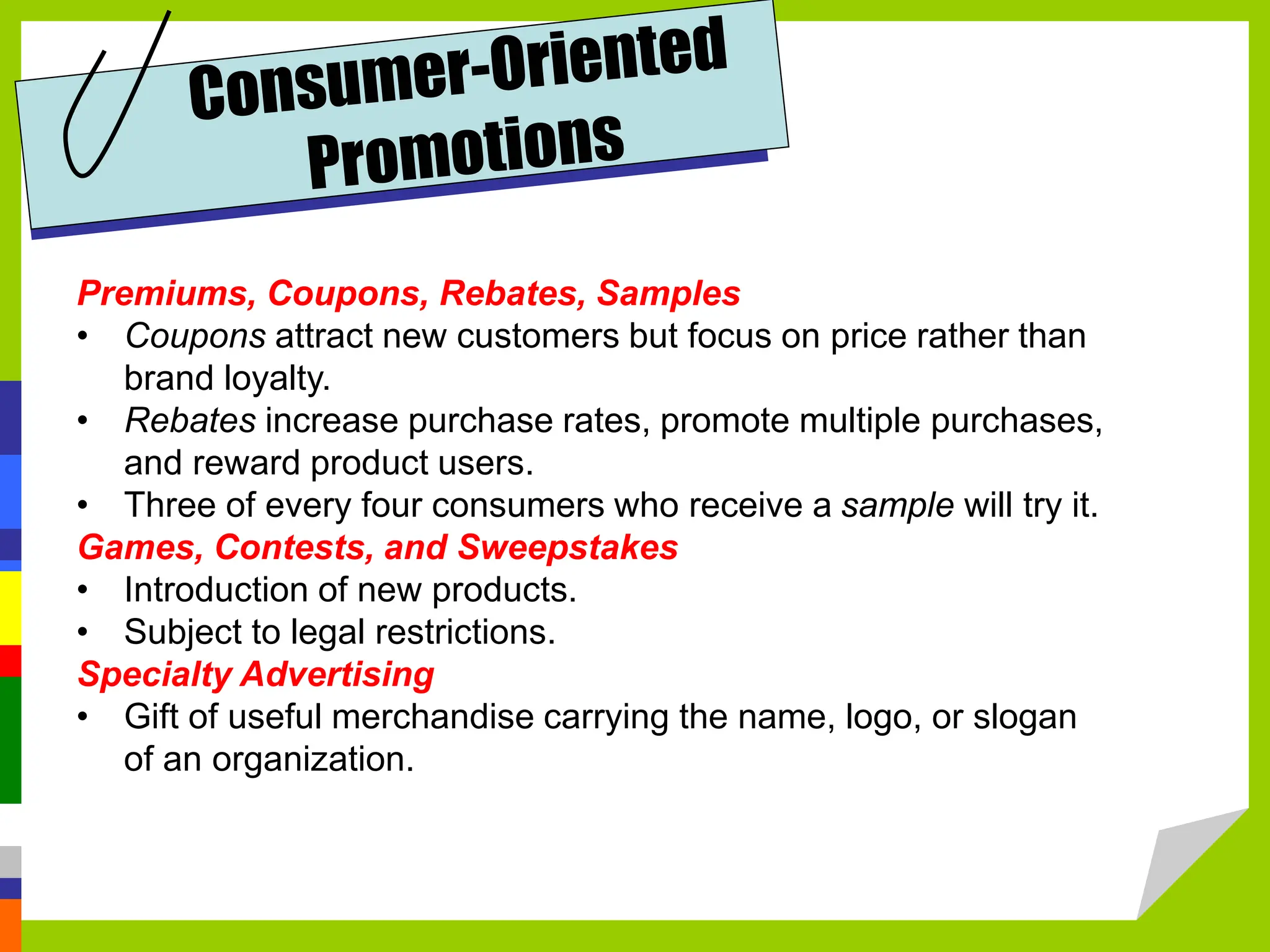 Consumer-Oriented Promotions

Premiums, Coupons, Rebates, Samples
• Coupons attract new customers but focus on price rather than brand loyalty.
• Rebates increase purchase rates, promote multiple purchases, and reward product users.
• Three of every four consumers who receive a sample will try it.

Games, Contests, and Sweepstakes
• Introduction of new products.
• Subject to legal restrictions.

Specialty Advertising
• Gift of useful merchandise carrying the name, logo, or slogan of an organization.